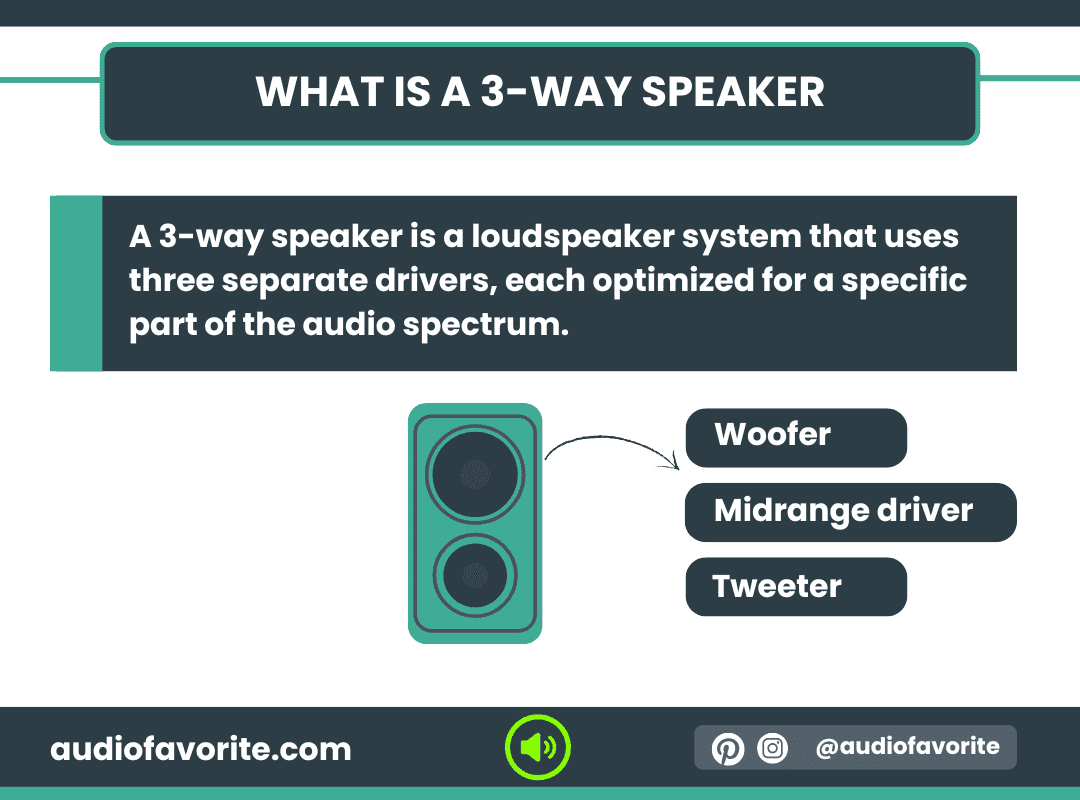 WHAT IS A 3-WAY SPEAKER

A 3-way speaker is a loudspeaker system that uses three separate drivers, each optimized for a specific part of the audio spectrum.

Woofer

Midrange driver

Tweeter

audiofavorite.com

@audiofavorite